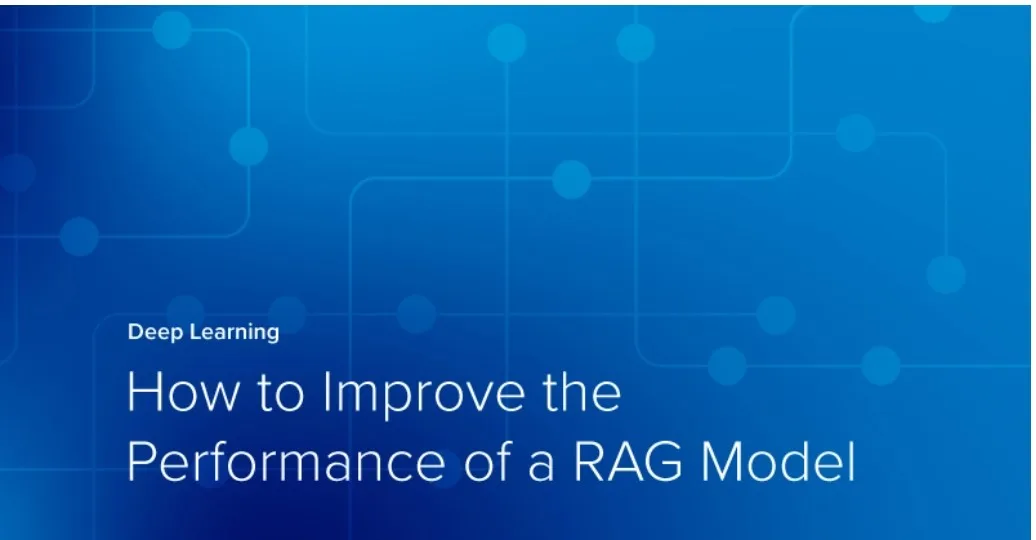 Deep Learning

How to Improve the Performance of a RAG Model